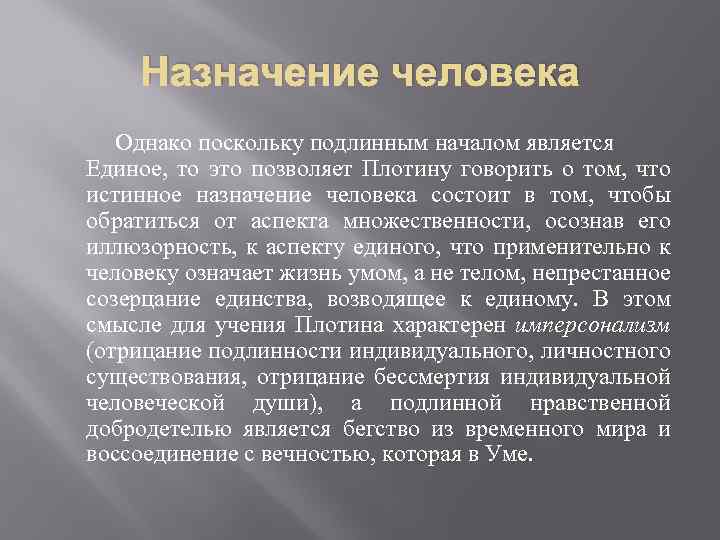 Назначение человека

Однако поскольку подлинным началом является Единое, то это позволяет Плотину говорить о том, что истинное назначение человека состоит в том, чтобы обратиться от аспекта множественности, осознав его иллюзорность, к аспекту единого, что применительно к человеку означает жизнь умом, а не телом, непрестанное созерцание единства, возводящее к единому. В этом смысле для учения Плотина характерен имперсонализм (отрицание подлинности индивидуального, личностного существования, отрицание бессмертия индивидуальной человеческой души), а подлинной нравственной добродетелью является бегство из временного мира и воссоединение с вечностью, которая в Уме.